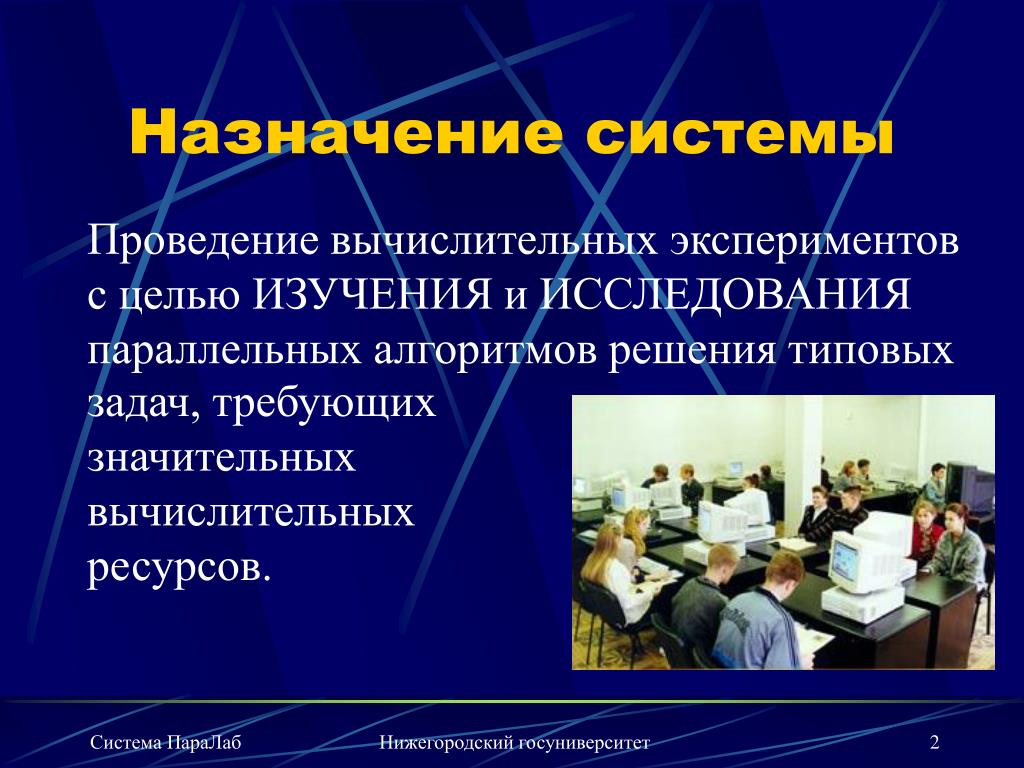 Назначение системы

Проведение вычислительных экспериментов с целью ИЗУЧЕНИЯ и ИССЛЕДОВАНИЯ параллельных алгоритмов решения типовых задач, требующих значительных вычислительных ресурсов.

Система ПараЛаб

Нижегородский госуниверситет

2